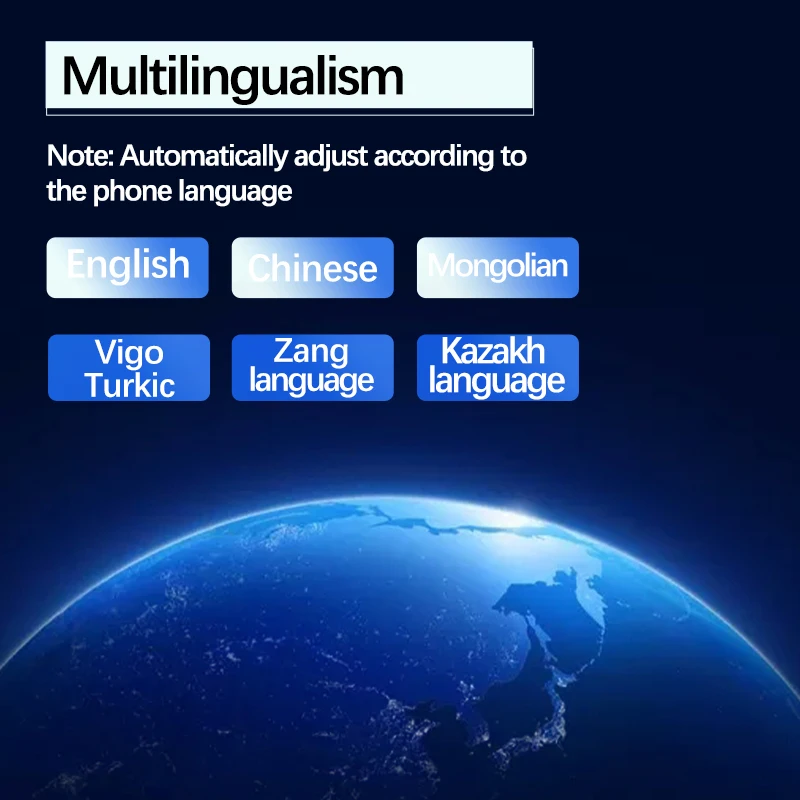 Multilingualism

Note: Automatically adjust according to the phone language

English

Chinese

Mongolian

Vigo Turkic

Zang language

Kazakh language